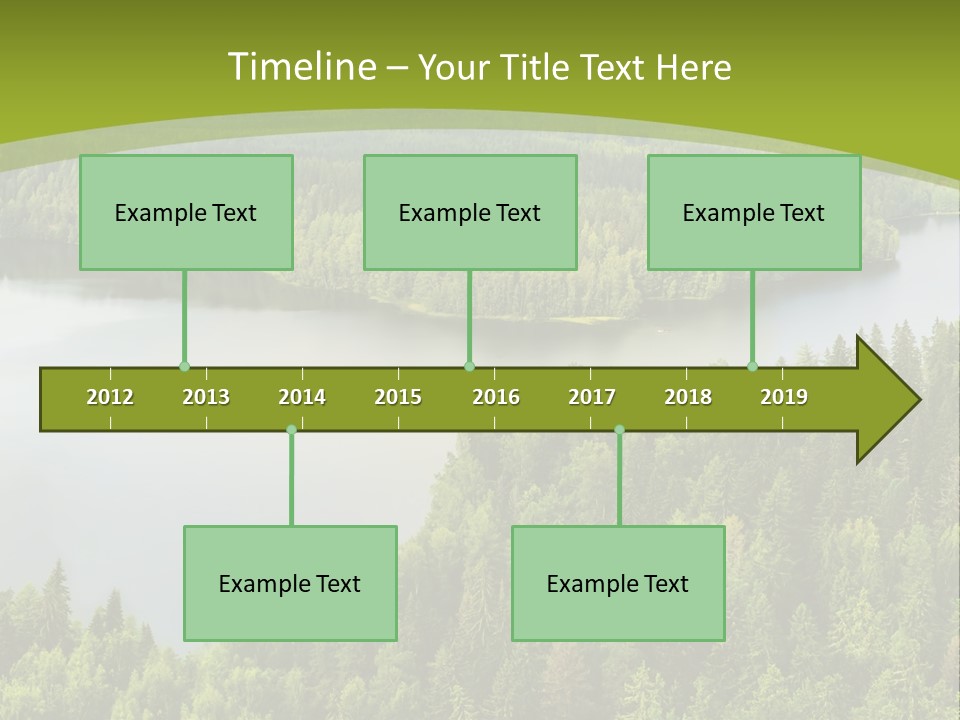 Timeline – Your Title Text Here

Example Text

Example Text

Example Text

2012 2013 2014 2015 2016 2017 2018 2019

Example Text

Example Text